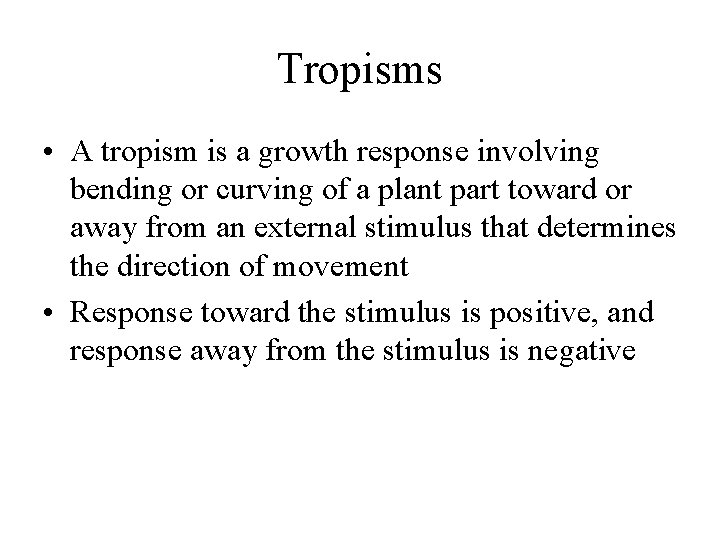 Tropisms

• A tropism is a growth response involving bending or curving of a plant part toward or away from an external stimulus that determines the direction of movement

• Response toward the stimulus is positive, and response away from the stimulus is negative